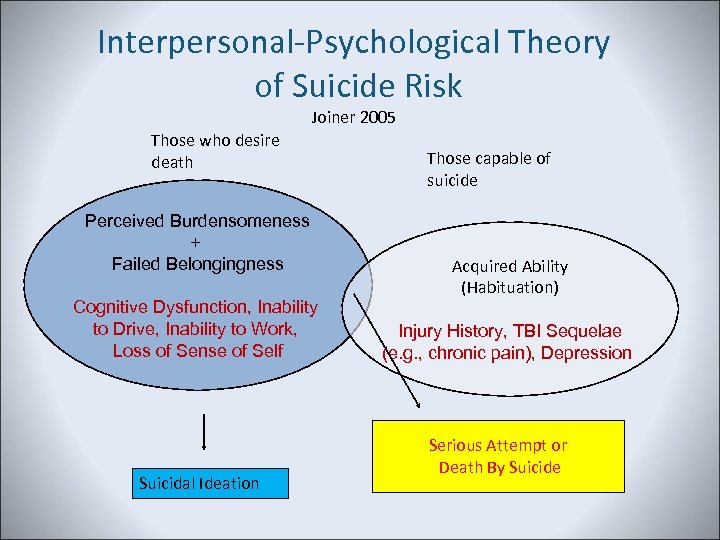 Interpersonal-Psychological Theory of Suicide Risk

Joiner 2005

Those who desire death

Those capable of suicide

Perceived Burdensomeness
+
Failed Belongingness

Cognitive Dysfunction, Inability to Drive, Inability to Work, Loss of Sense of Self

Acquired Ability (Habituation)

Injury History, TBI Sequelae (e.g., chronic pain), Depression

Suicidal Ideation

Serious Attempt or Death By Suicide